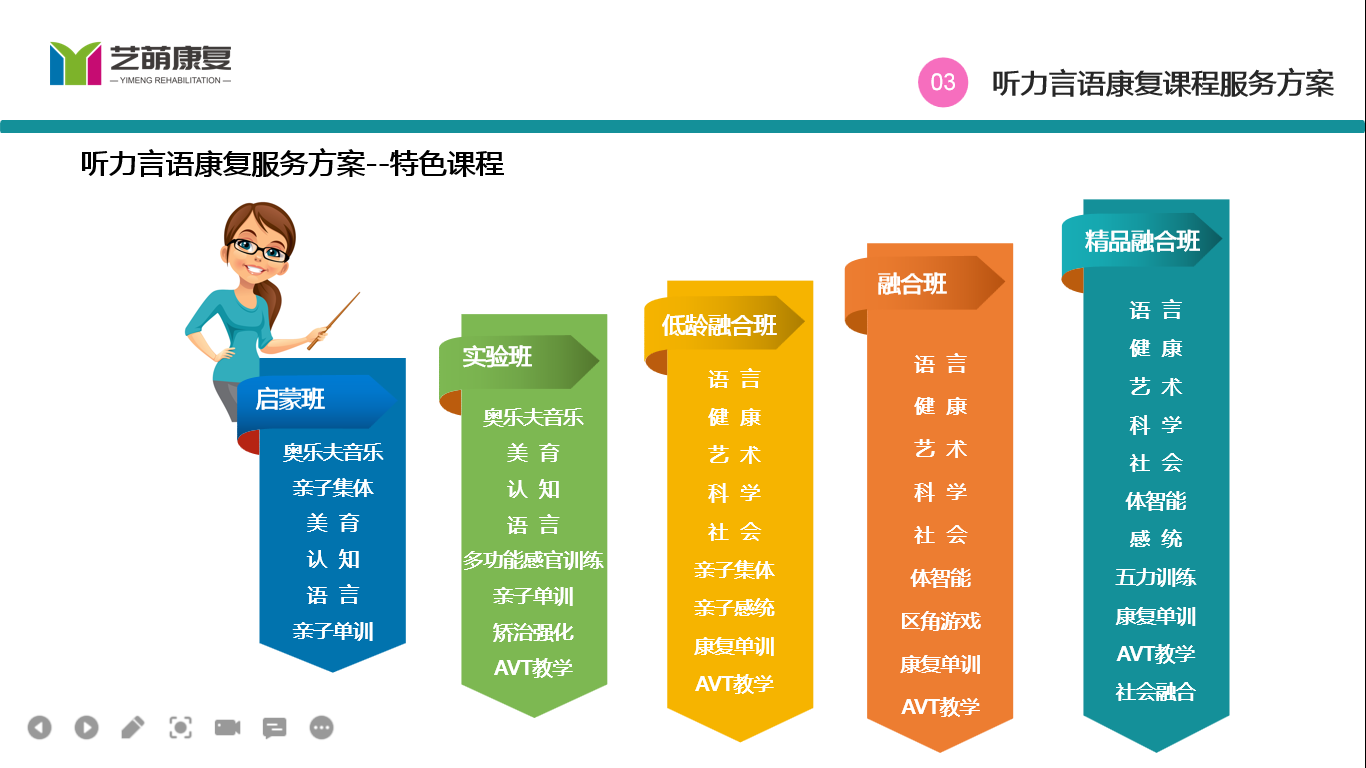 艺萌康复
— YIMENG REHABILITATION —

03 听力言语康复课程服务方案

听力言语康复服务方案--特色课程

启蒙班
奥乐夫音乐
亲子集体
美 育
认 知
语 言
亲子单训

实验班
奥乐夫音乐
美 育
认 知
语 言
多功能感官训练
亲子单训
矫治强化
AVT教学

低龄融合班
语 言
健 康
艺 术
科 学
社 会
亲子集体
亲子感统
康复单训
AVT教学

融合班
语 言
健 康
艺 术
科 学
社 会
体智能
区角游戏
康复单训
AVT教学

精品融合班
语 言
健 康
艺 术
科 学
社 会
体智能
感 统
五力训练
康复单训
AVT教学
社会融合